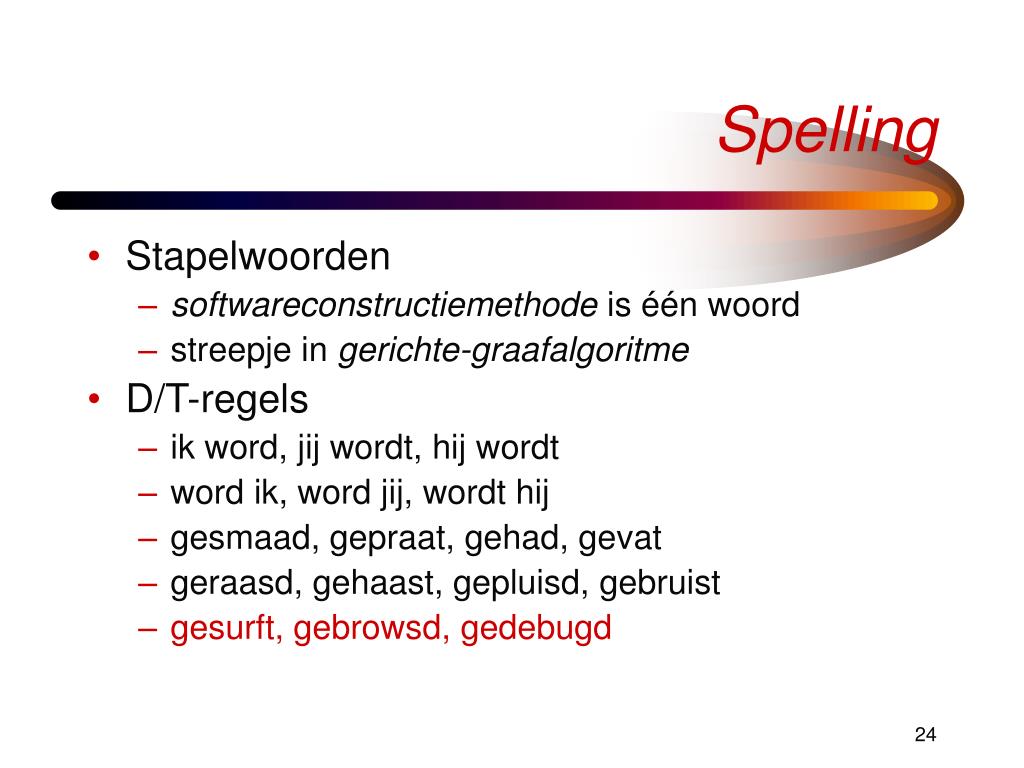 Spelling

• Stapelwoorden
– softwareconstructiemethode is één woord
– streepje in gerichte-graafalgoritme
• D/T-regels
– ik word, jij wordt, hij wordt
– word ik, word jij, wordt hij
– gesmaad, gepraat, gehad, gevat
– geraasd, gehaast, gepluisd, gebruist
– gesurft, gebrowsd, gedebugd

24